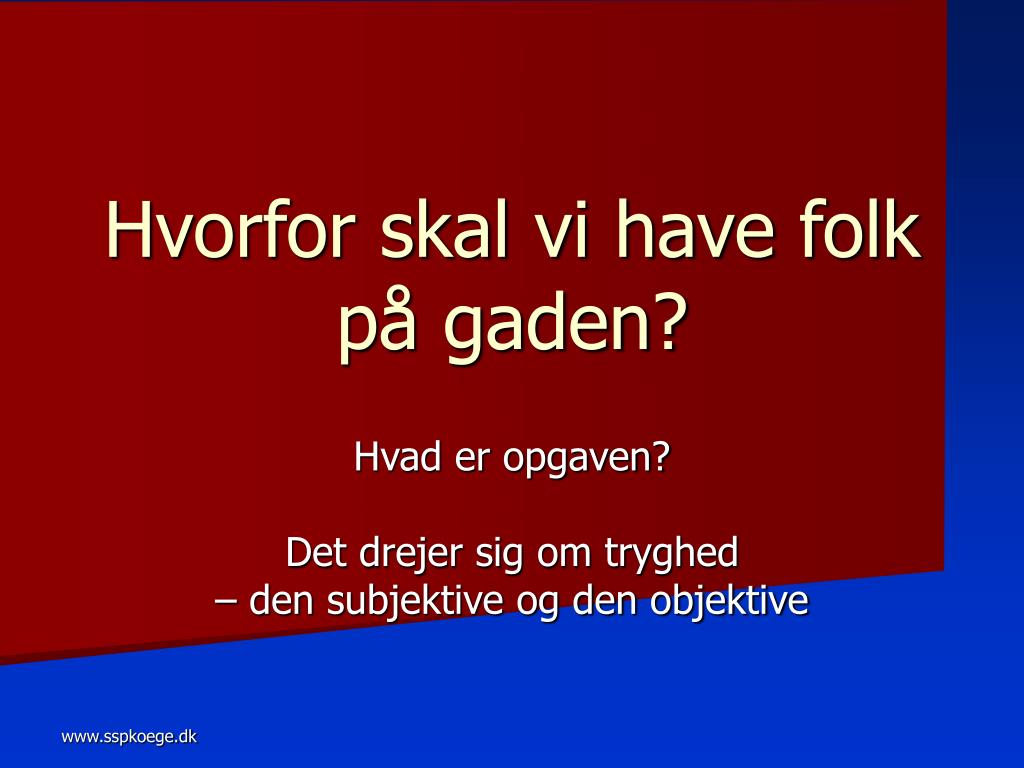 Hvorfor skal vi have folk på gaden?

Hvad er opgaven?

Det drejer sig om tryghed
– den subjektive og den objektive

www.sspkoege.dk